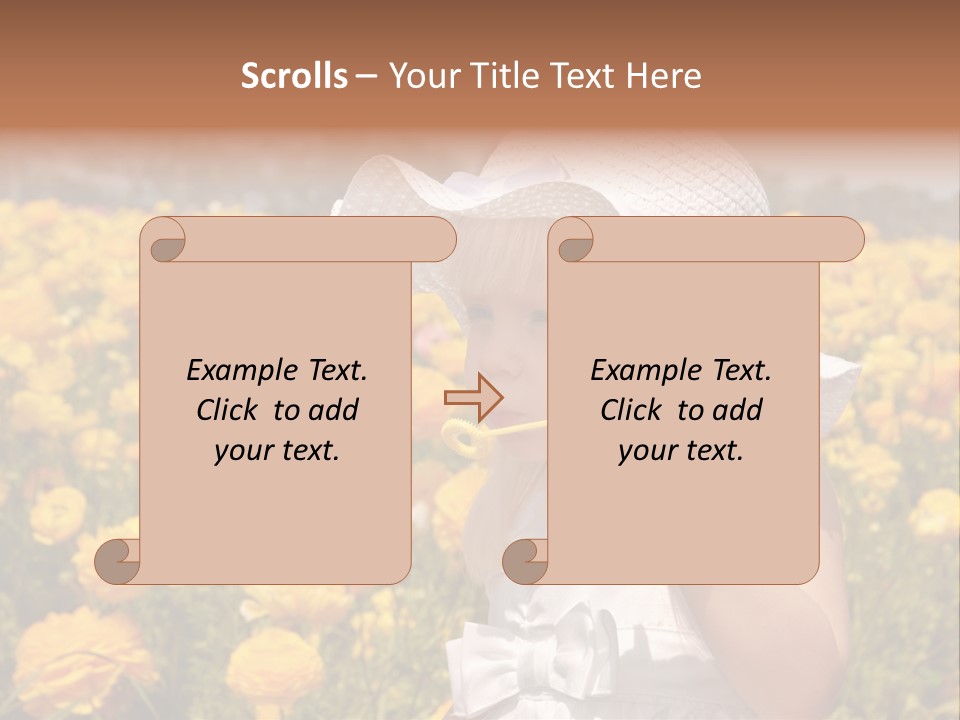 Scrolls – Your Title Text Here

Example Text. Click to add your text.

Example Text. Click to add your text.